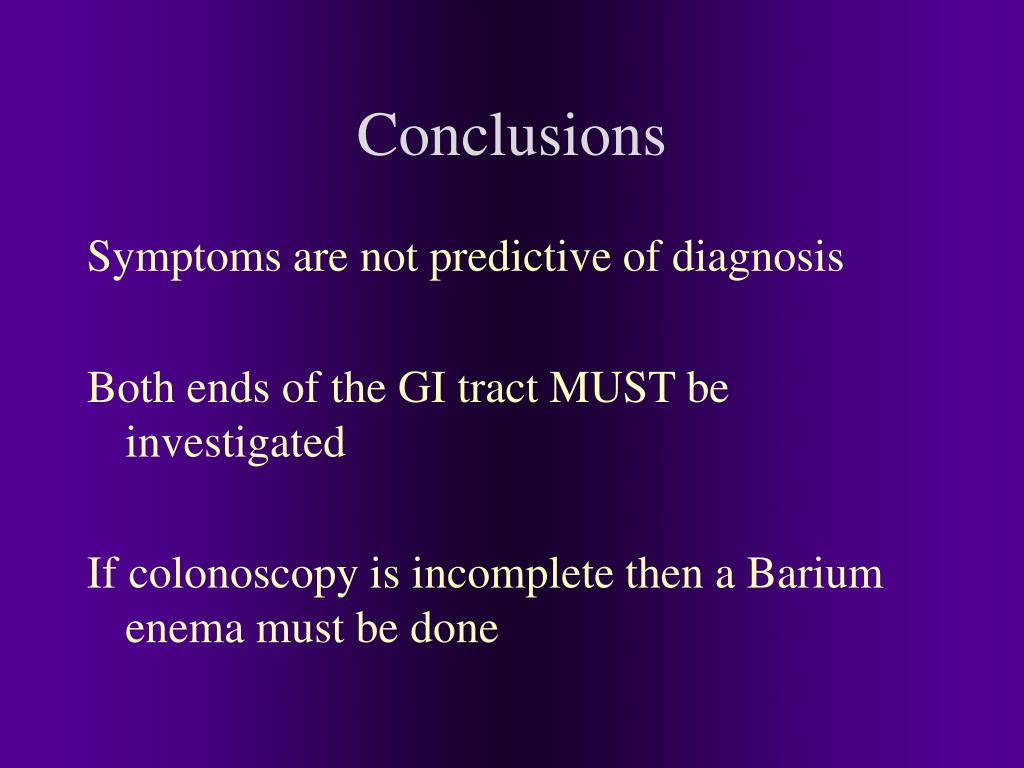 Conclusions

Symptoms are not predictive of diagnosis

Both ends of the GI tract MUST be investigated

If colonoscopy is incomplete then a Barium enema must be done